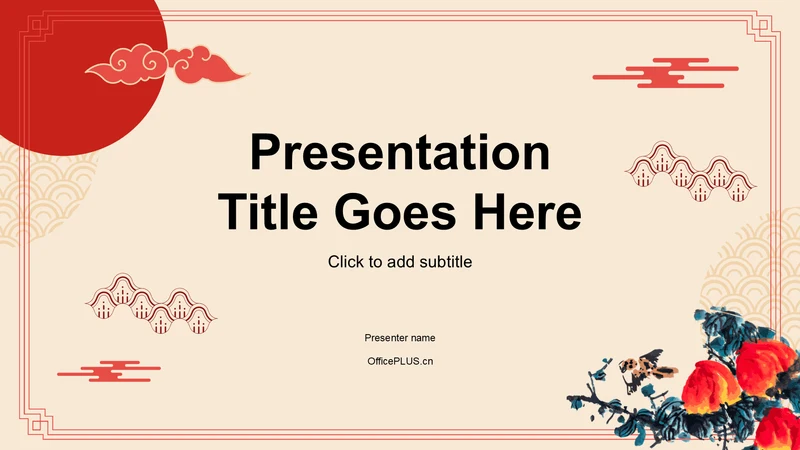 Presentation Title Goes Here

Click to add subtitle

Presenter name

OfficePLUS.cn